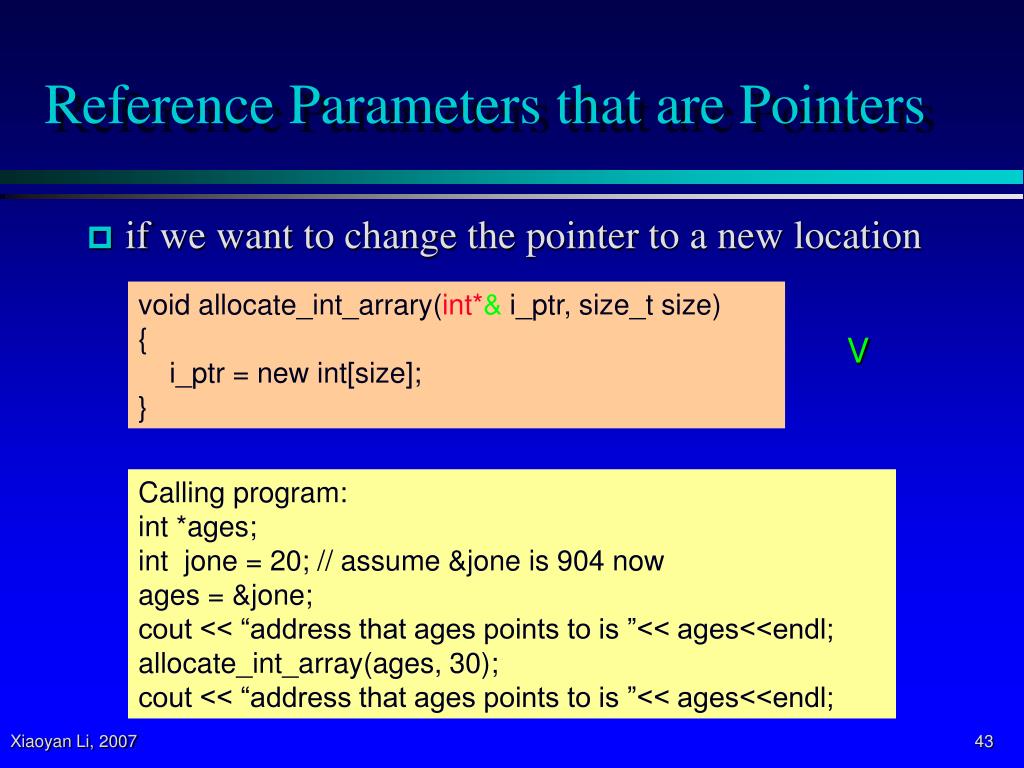 Reference Parameters that are Pointers

if we want to change the pointer to a new location

void allocate_int_arrary(int*& i_ptr, size_t size)
{
i_ptr = new int[size];
}

V

Calling program:
int *ages;
int jone = 20; // assume &jone is 904 now
ages = &jone;
cout << “address that ages points to is ”<< ages<<endl;
allocate_int_array(ages, 30);
cout << “address that ages points to is ”<< ages<<endl;

Xiaoyan Li, 2007

43